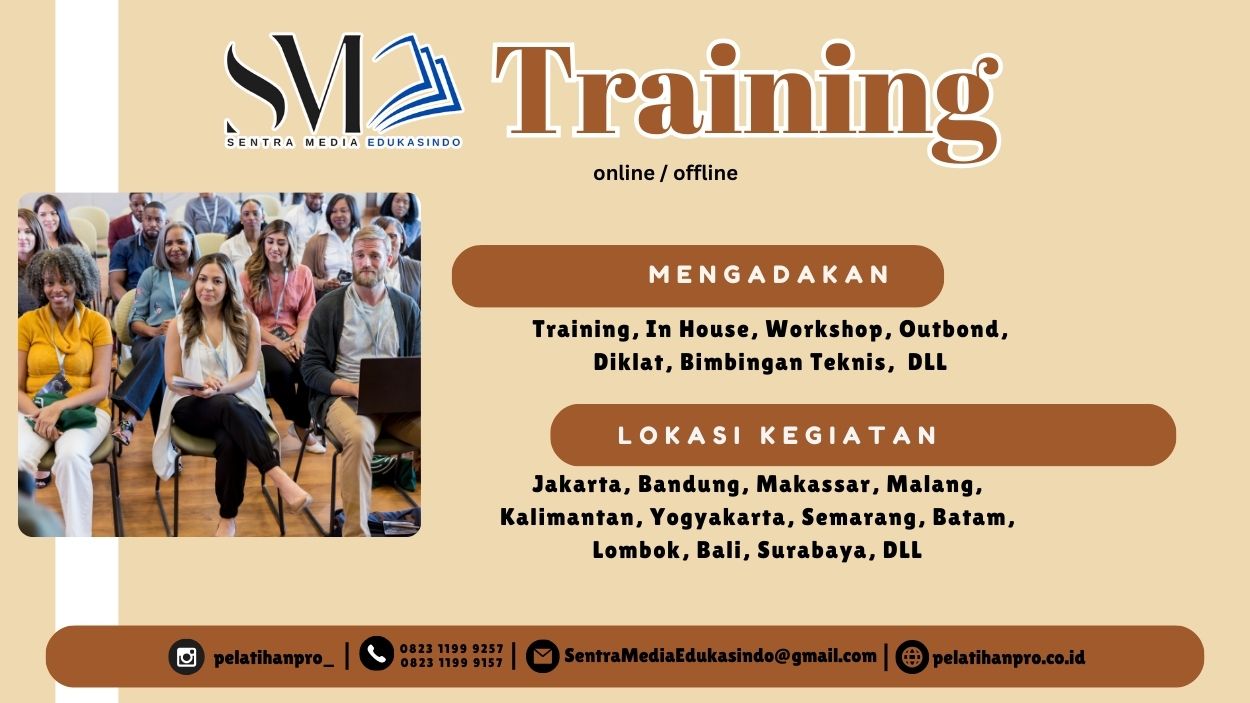 SM
SENTRA MEDIA EDUKASINDO

Training
online / offline

MENGADAKAN

Training, In House, Workshop, Outbond, Diklat, Bimbingan Teknis, DLL

LOKASI KEGIATAN

Jakarta, Bandung, Makassar, Malang, Kalimantan, Yogyakarta, Semarang, Batam, Lombok, Bali, Surabaya, DLL

pelatihanpro_ | 0823 1199 9257 0823 1199 9157 | SentraMediaEdukasindo@gmail.com | pelatihanpro.co.id